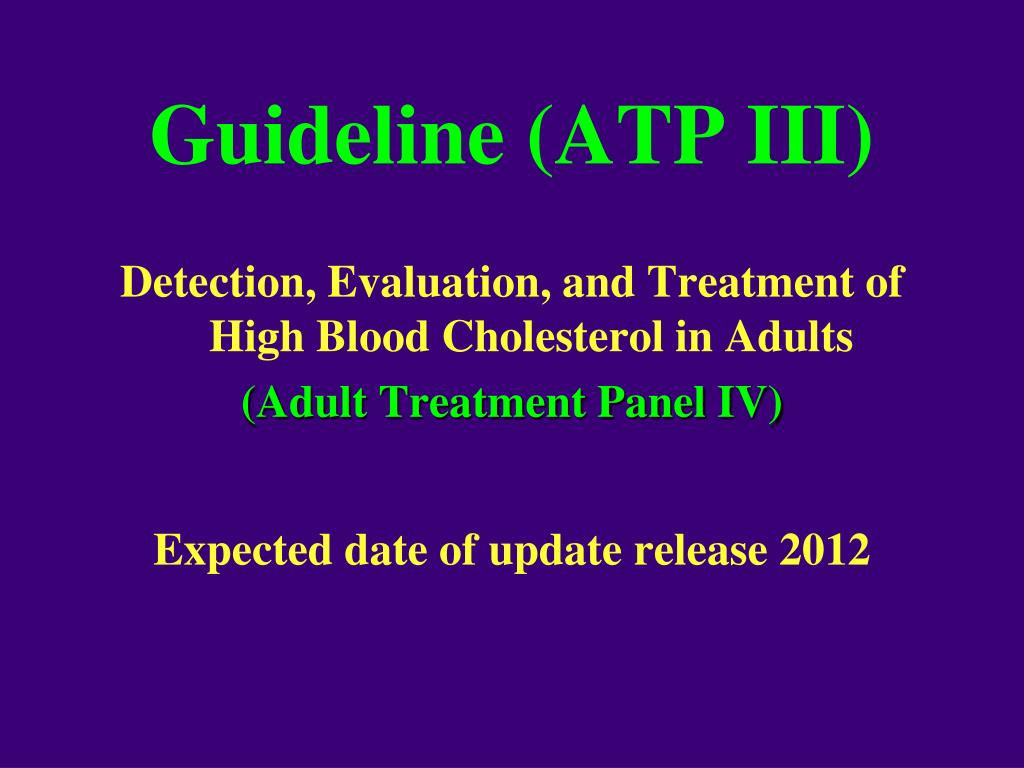 Guideline (ATP III)

Detection, Evaluation, and Treatment of High Blood Cholesterol in Adults

(Adult Treatment Panel IV)

Expected date of update release 2012